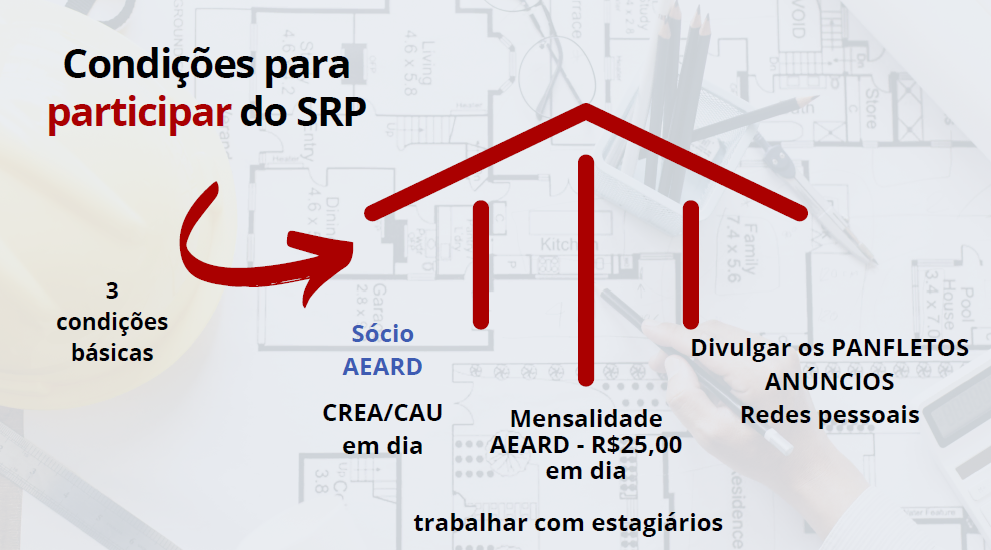 Condições para participar do SRP

3 condições básicas

Sócio AEARD

CREA/CAU em dia

Mensalidade AEARD - R$25,00 em dia

Divulgar os PANFLETOS ANÚNCIOS Redes pessoais

trabalhar com estagiários